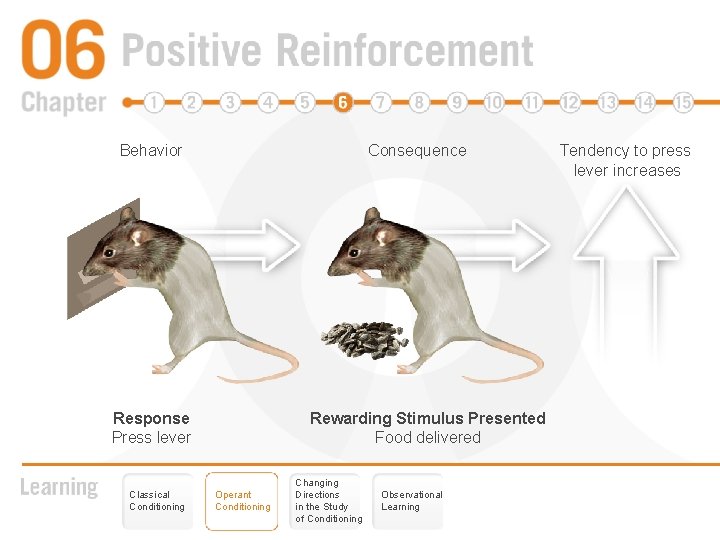 06 Positive Reinforcement

Chapter 1 2 3 4 5 6 7 8 9 10 11 12 13 14 15

Behavior

Consequence

Tendency to press lever increases

Response
Press lever

Rewarding Stimulus Presented
Food delivered

Learning

Classical Conditioning

Operant Conditioning

Changing Directions in the Study of Conditioning

Observational Learning